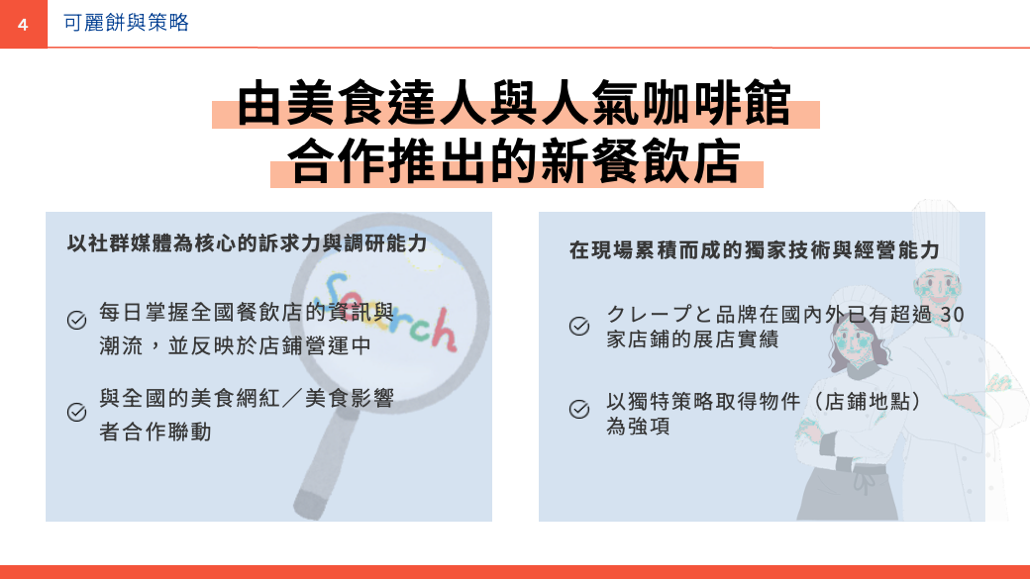 4 可麗餅與策略

由美食達人與人氣咖啡館
合作推出的新餐飲店

以社群媒體為核心的訴求力與調研能力

每日掌握全國餐飲店的資訊與潮流，並反映於店鋪營運中

與全國的美食網紅／美食影響者合作聯動

Search

在現場累積而成的獨家技術與經營能力

クレープと品牌在國內外已有超過 30 家店鋪的展店實績

以獨特策略取得物件（店鋪地點）為強項